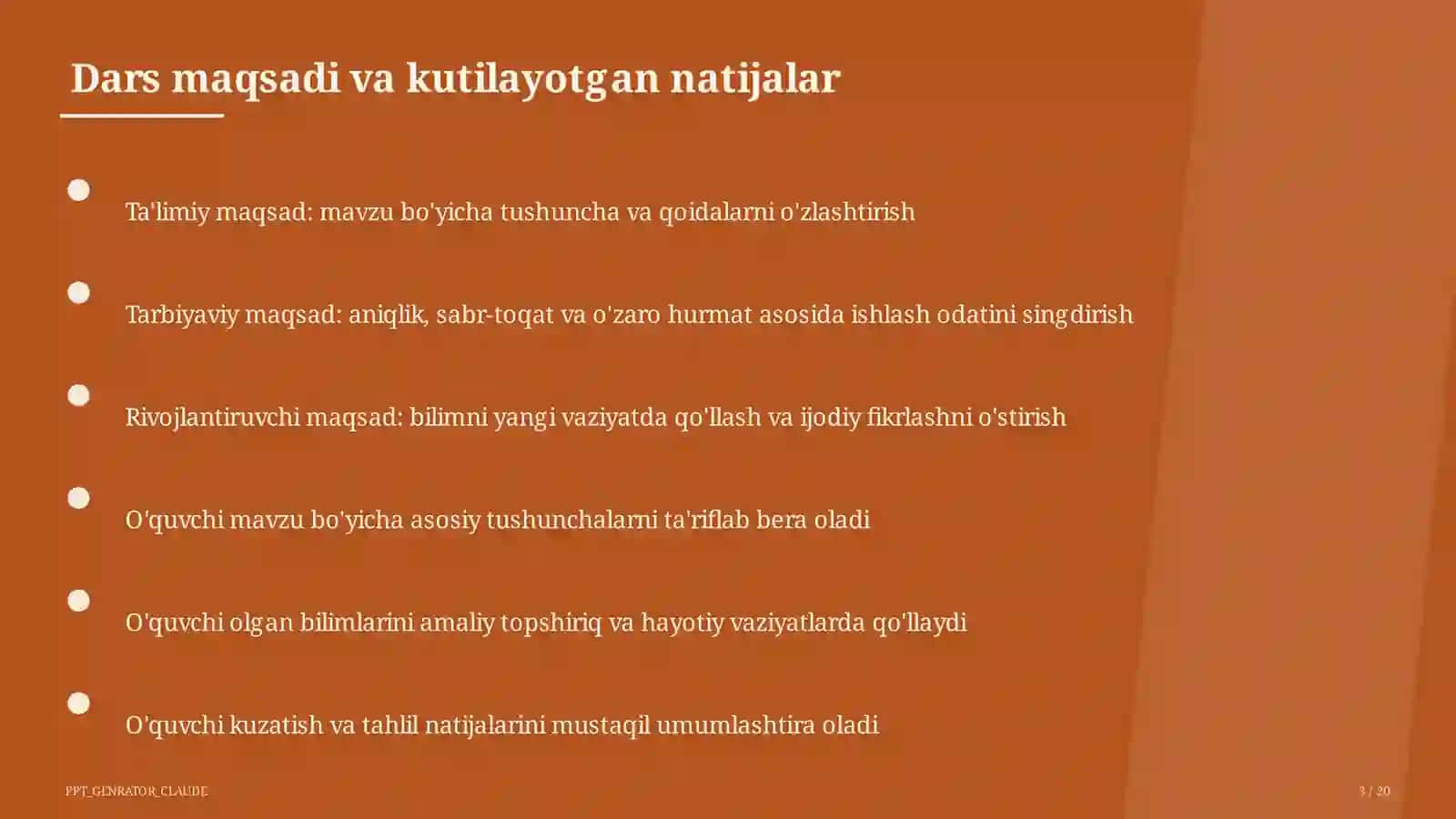 Dars maqsadi va kutilayotgan natijalar

Ta'limiy maqsad: mavzu bo'yicha tushuncha va qoidalarni o'zlashtirish

Tarbiyaviy maqsad: aniqlik, sabr-toqat va o'zaro hurmat asosida ishlash odatini singdirish

Rivojlantiruvchi maqsad: bilimni yangi vaziyatda qo'llash va ijodiy fikrlashni o'stirish

O'quvchi mavzu bo'yicha asosiy tushunchalarni ta'riflab bera oladi

O'quvchi olgan bilimlarini amaliy topshiriq va hayotiy vaziyatlarda qo'llaydi

O'quvchi kuzatish va tahlil natijalarini mustaqil umumlashtira oladi

PPT_GENRATOR_CLAUDE

3 / 20